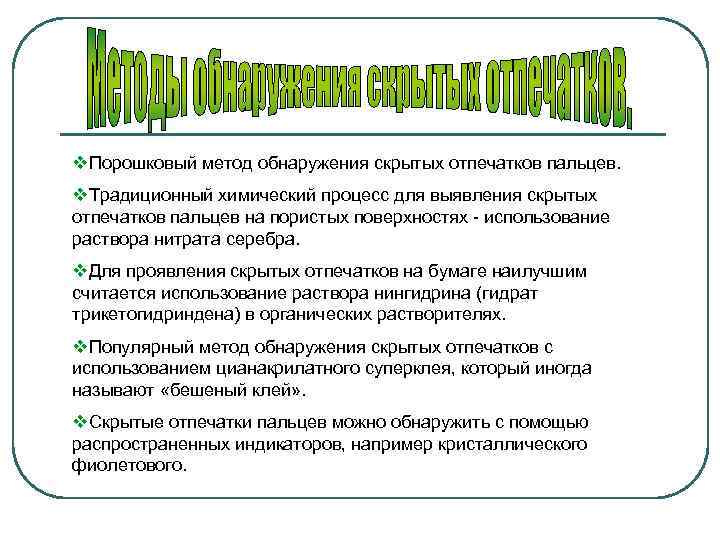 Методы обнаружения скрытых отпечатков.

❖Порошковый метод обнаружения скрытых отпечатков пальцев.

❖Традиционный химический процесс для выявления скрытых отпечатков пальцев на пористых поверхностях - использование раствора нитрата серебра.

❖Для проявления скрытых отпечатков на бумаге наилучшим считается использование раствора нингидрина (гидрат трикетогидриндена) в органических растворителях.

❖Популярный метод обнаружения скрытых отпечатков с использованием цианакрилатного суперклея, который иногда называют «бешеный клей».

❖Скрытые отпечатки пальцев можно обнаружить с помощью распространенных индикаторов, например кристаллического фиолетового.